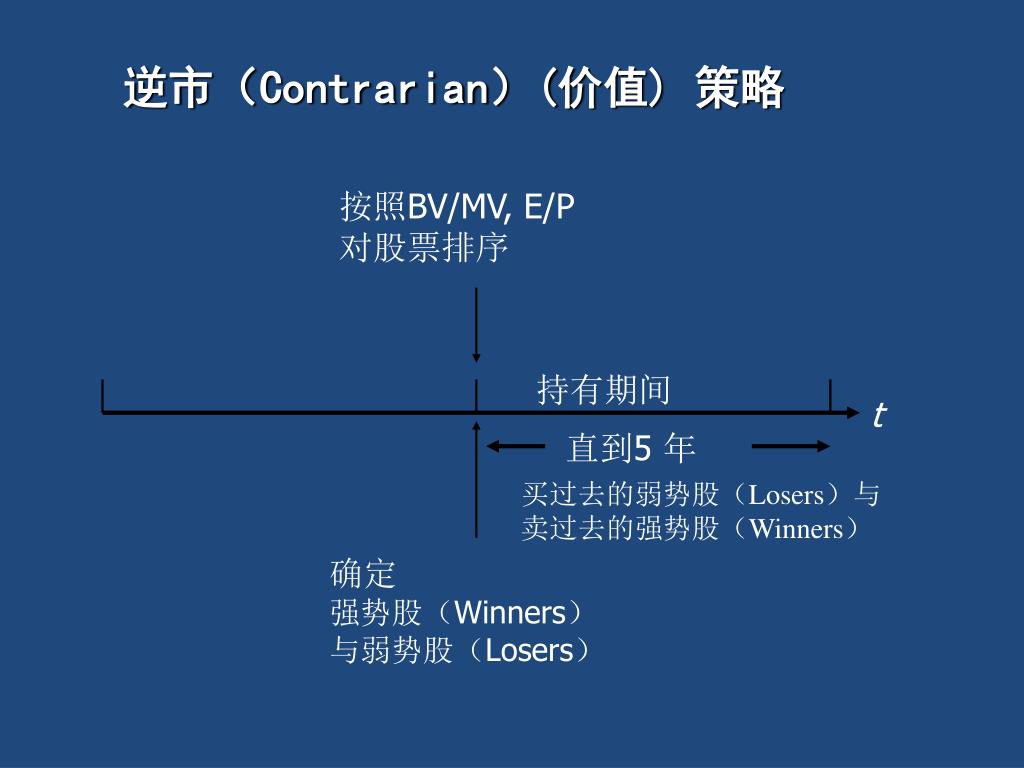 逆市（Contrarian）（价值）策略

按照BV/MV, E/P
对股票排序

持有期间

$t$

直到5 年

买过去的弱势股（Losers）与
卖过去的强势股（Winners）

确定
强势股（Winners）
与弱势股（Losers）